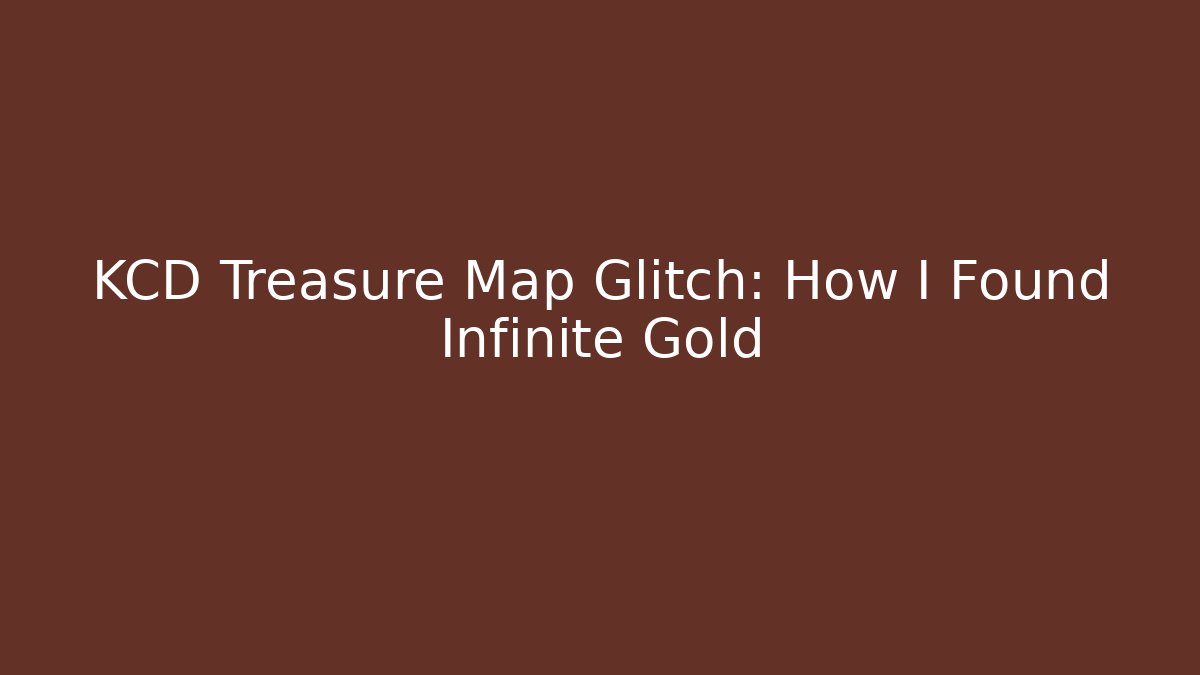 KCD Treasure Map Glitch: How I Found Infinite Gold